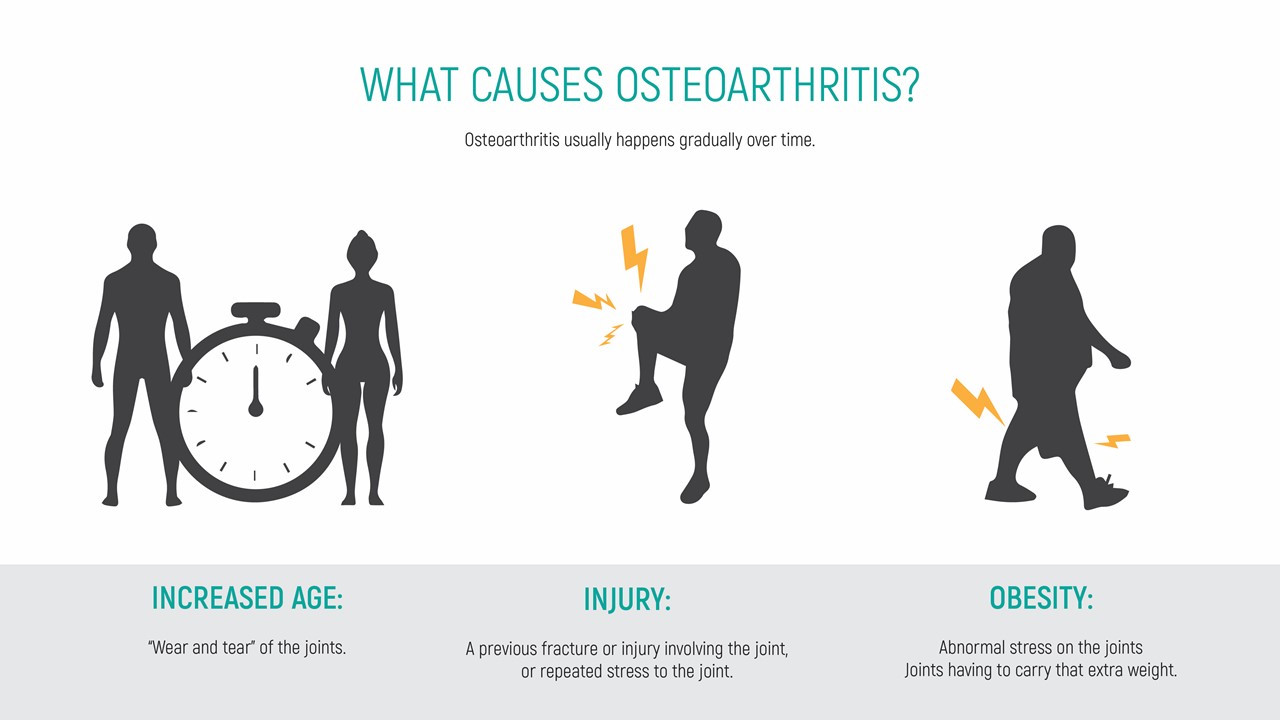 WHAT CAUSES OSTEOARTHRITIS?

Osteoarthritis usually happens gradually over time.

INCREASED AGE:

"Wear and tear" of the joints.

INJURY:

A previous fracture or injury involving the joint, or repeated stress to the joint.

OBESITY:

Abnormal stress on the joints
Joints having to carry that extra weight.